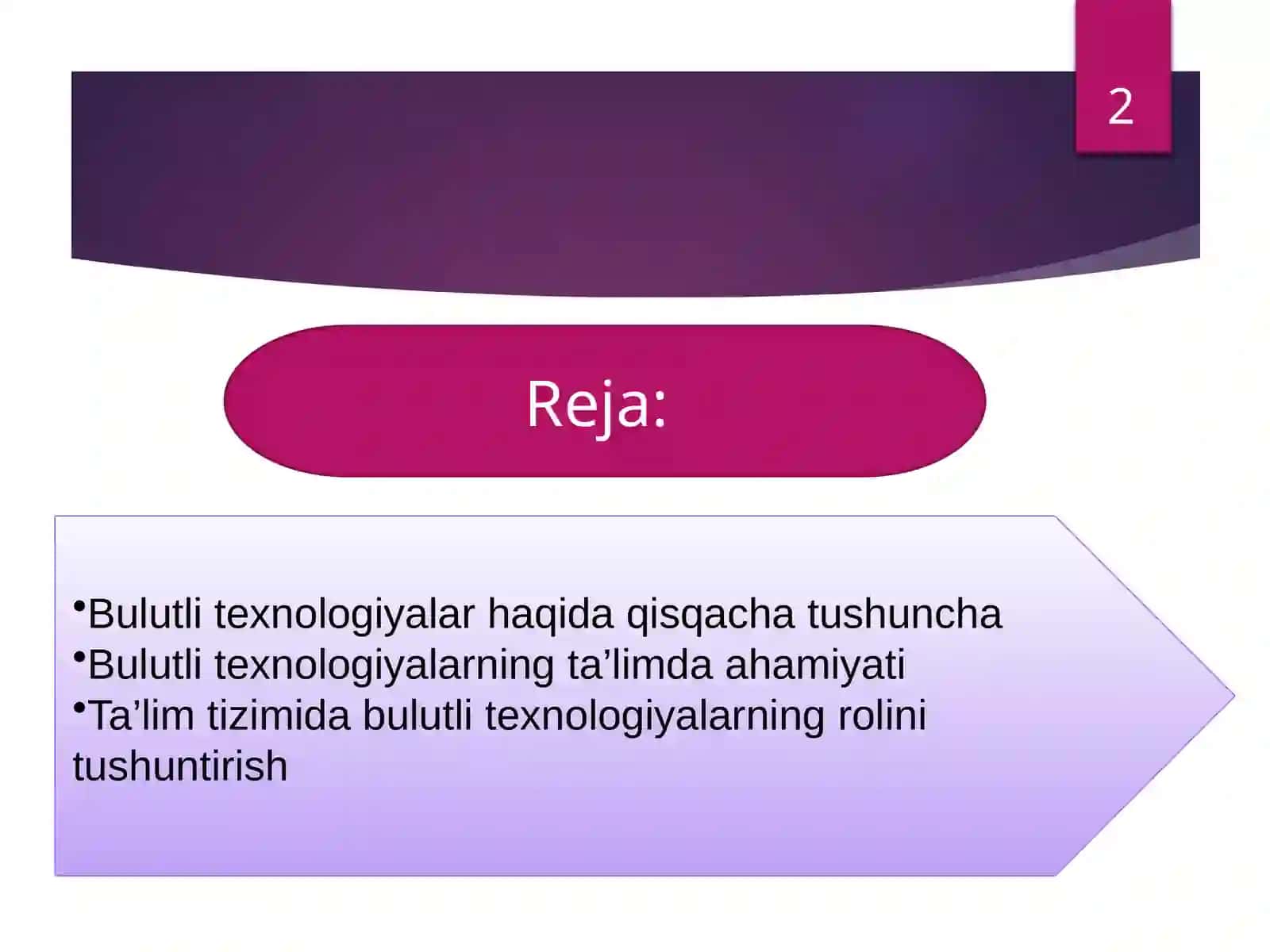 2

Reja:

•Bulutli texnologiyalar haqida qisqacha tushuncha
•Bulutli texnologiyalarning ta’limda ahamiyati
•Ta’lim tizimida bulutli texnologiyalarning rolini tushuntirish